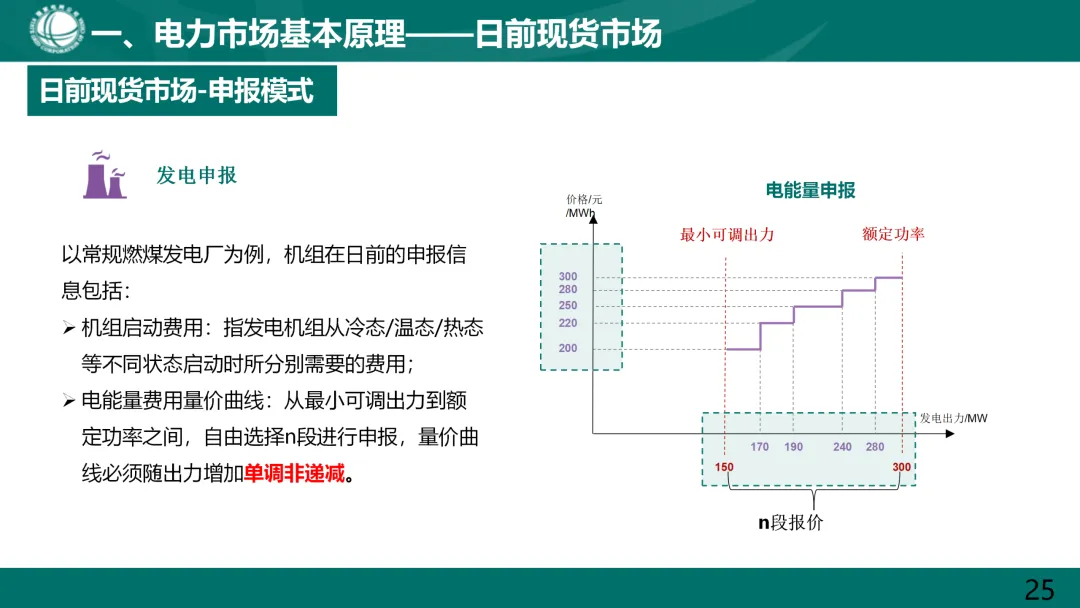 一、电力市场基本原理——日前现货市场

日前现货市场-申报模式

发电申报

以常规燃煤发电厂为例，机组在日前的申报信息包括：

➢ 机组启动费用：指发电机组从冷态/温态/热态等不同状态启动时所分别需要的费用；

➢ 电能量费用量价曲线：从最小可调出力到额定功率之间，自由选择n段进行申报，量价曲线必须随出力增加单调非递减。

电能量申报

价格/元/MWh

最小可调出力

额定功率

300
280
250
220
200

发电出力/MW

170 190 240 280

150 300

n段报价

25